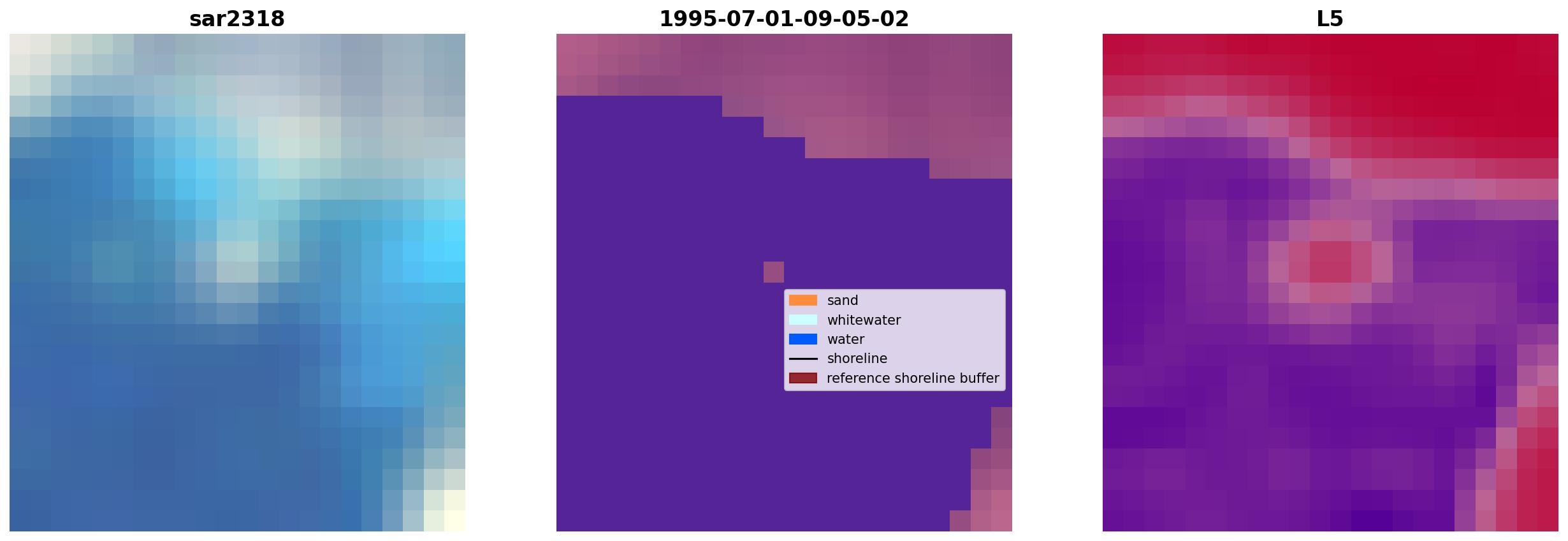 sar2318

1995-07-01-09-05-02

sand
whitewater
water
shoreline
reference shoreline buffer

L5